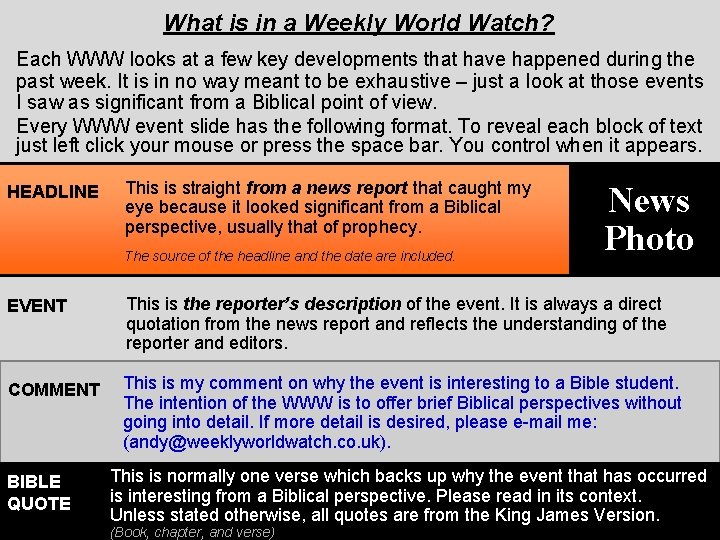 What is in a Weekly World Watch?

Each WWW looks at a few key developments that have happened during the past week. It is in no way meant to be exhaustive – just a look at those events I saw as significant from a Biblical point of view.

Every WWW event slide has the following format. To reveal each block of text just left click your mouse or press the space bar. You control when it appears.

HEADLINE

This is straight from a news report that caught my eye because it looked significant from a Biblical perspective, usually that of prophecy.

The source of the headline and the date are included.

News Photo

EVENT

This is the reporter's description of the event. It is always a direct quotation from the news report and reflects the understanding of the reporter and editors.

COMMENT

This is my comment on why the event is interesting to a Bible student. The intention of the WWW is to offer brief Biblical perspectives without going into detail. If more detail is desired, please e-mail me: (andy@weeklyworldwatch.co.uk).

BIBLE QUOTE

This is normally one verse which backs up why the event that has occurred is interesting from a Biblical perspective. Please read in its context. Unless stated otherwise, all quotes are from the King James Version.

(Book, chapter, and verse)